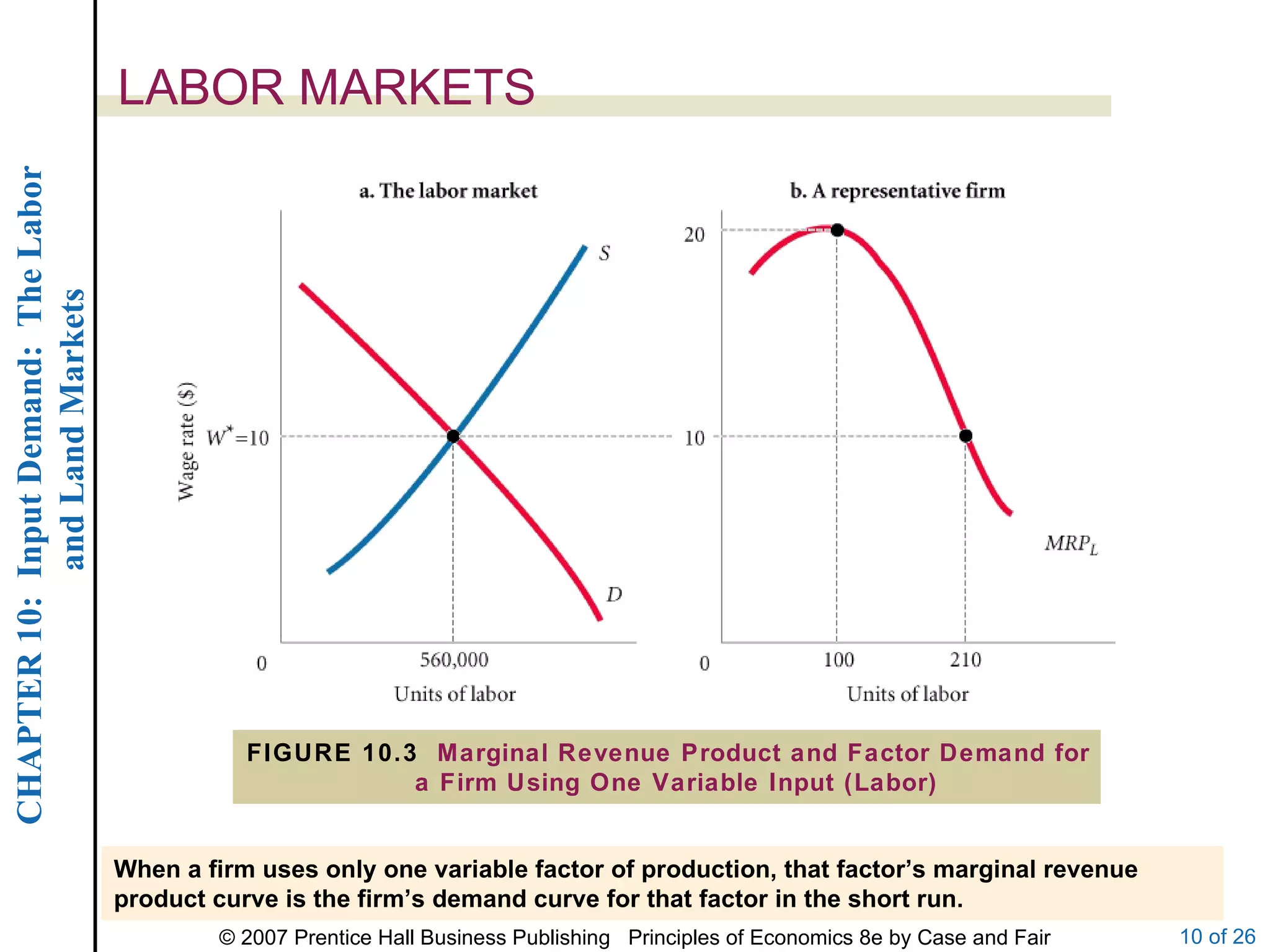 CHAPTER 10: Input Demand: The Labor and Land Markets

LABOR MARKETS

a. The labor market

Wage rate ($)

$W^*=10$

S

D

0

560,000

Units of labor

b. A representative firm

20

10

$MRP_L$

0

100

210

Units of labor

FIGURE 10.3 Marginal Revenue Product and Factor Demand for a Firm Using One Variable Input (Labor)

When a firm uses only one variable factor of production, that factor's marginal revenue product curve is the firm's demand curve for that factor in the short run.

© 2007 Prentice Hall Business Publishing Principles of Economics 8e by Case and Fair

10 of 26